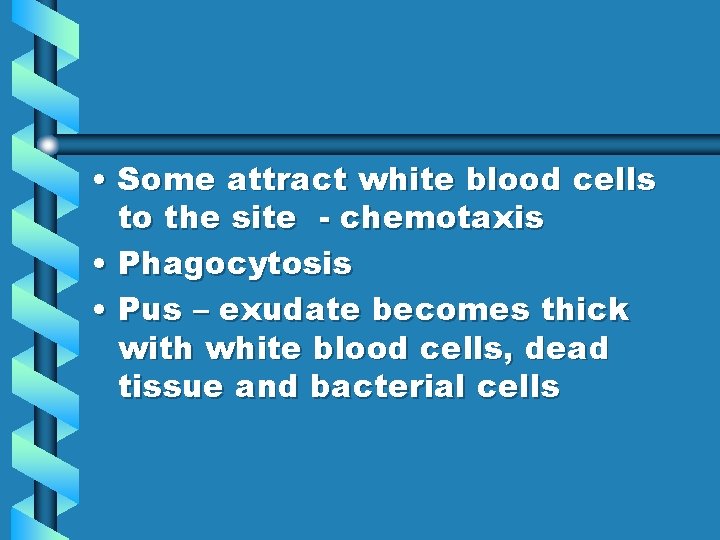 • Some attract white blood cells to the site - chemotaxis
• Phagocytosis
• Pus – exudate becomes thick with white blood cells, dead tissue and bacterial cells